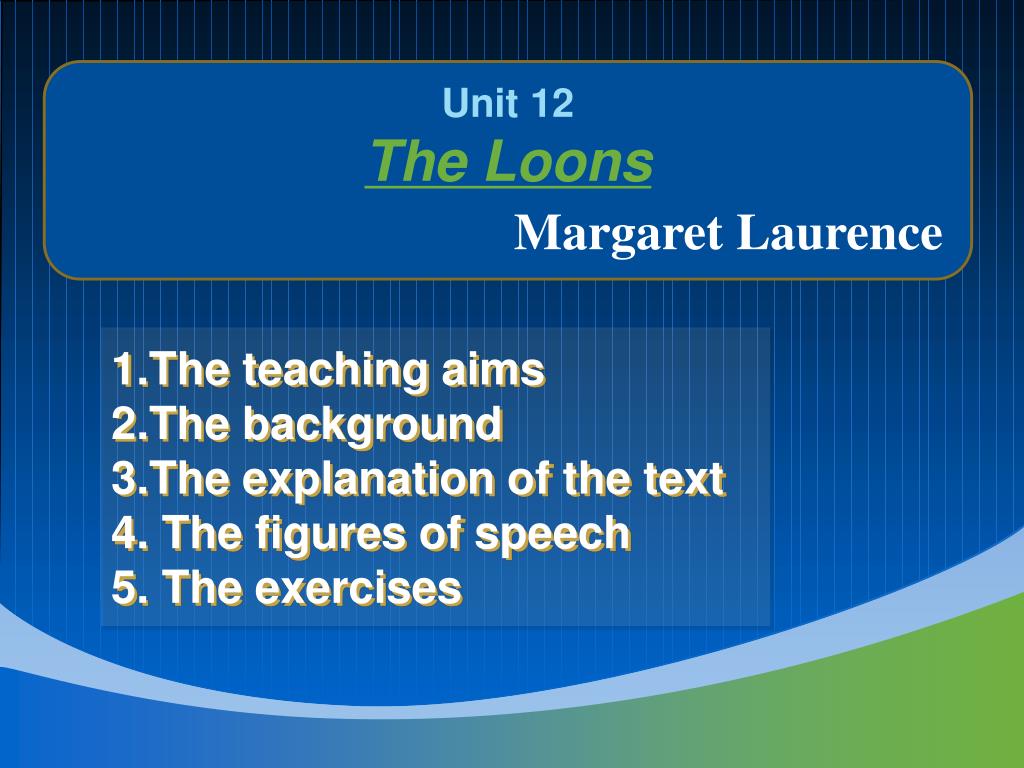 Unit 12
The Loons
Margaret Laurence

1.The teaching aims
2.The background
3.The explanation of the text
4. The figures of speech
5. The exercises